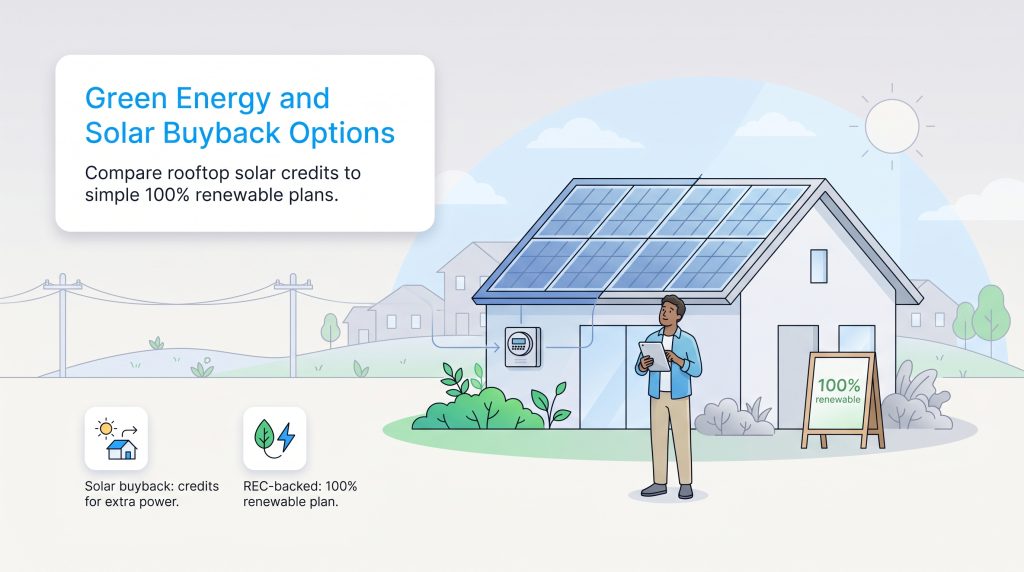 Green Energy and Solar Buyback Options

Compare rooftop solar credits to simple 100% renewable plans.

100% renewable

Solar buyback: credits for extra power.

REC-backed: 100% renewable plan.